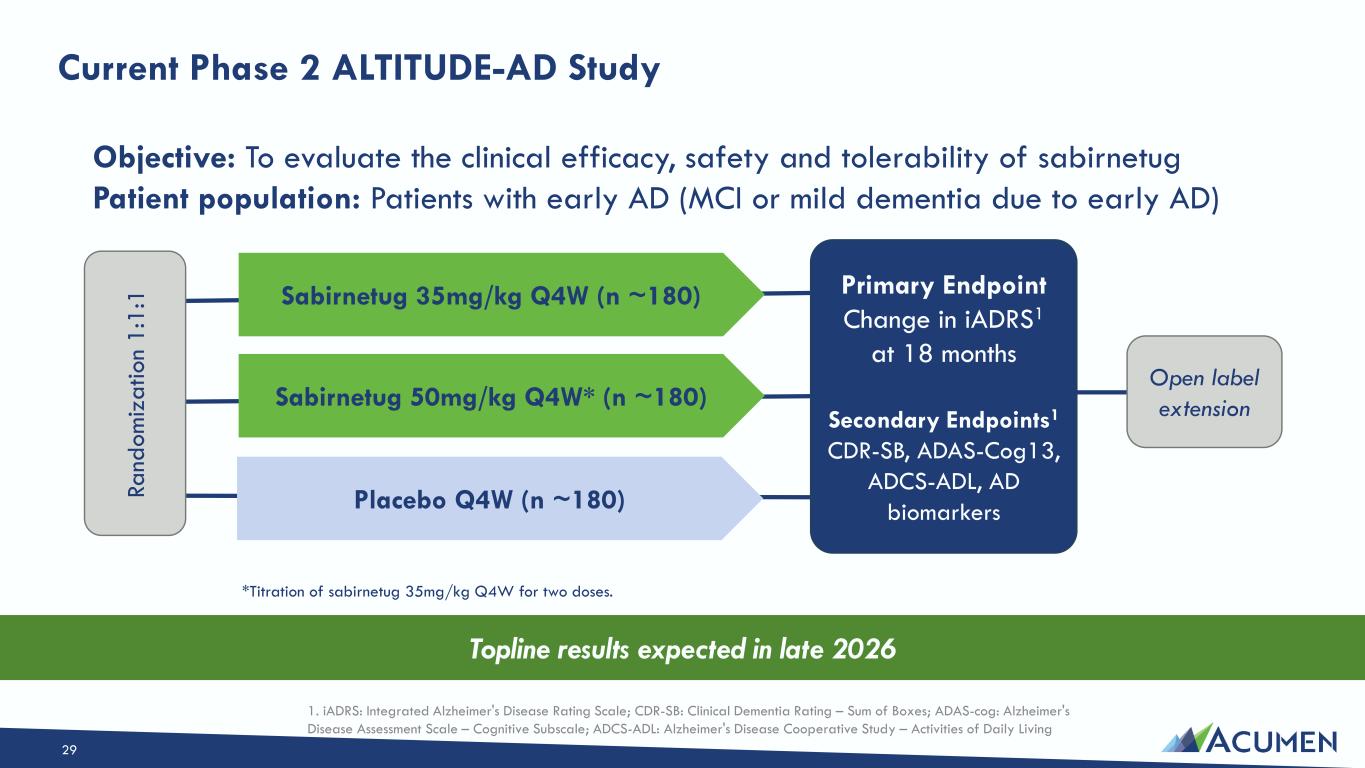 Current Phase 2 ALTITUDE-AD Study

Objective: To evaluate the clinical efficacy, safety and tolerability of sabirnetug
Patient population: Patients with early AD (MCI or mild dementia due to early AD)

Randomization 1:1:1

Sabirnetug 35mg/kg Q4W (n ~180)

Sabirnetug 50mg/kg Q4W* (n ~180)

Placebo Q4W (n ~180)

Primary Endpoint
Change in iADRS$^1$ at 18 months

Secondary Endpoints$^1$
CDR-SB, ADAS-Cog13, ADCS-ADL, AD biomarkers

Open label extension

*Titration of sabirnetug 35mg/kg Q4W for two doses.

Topline results expected in late 2026

1. iADRS: Integrated Alzheimer's Disease Rating Scale; CDR-SB: Clinical Dementia Rating – Sum of Boxes; ADAS-cog: Alzheimer's Disease Assessment Scale – Cognitive Subscale; ADCS-ADL: Alzheimer's Disease Cooperative Study – Activities of Daily Living

29

ACUMEN